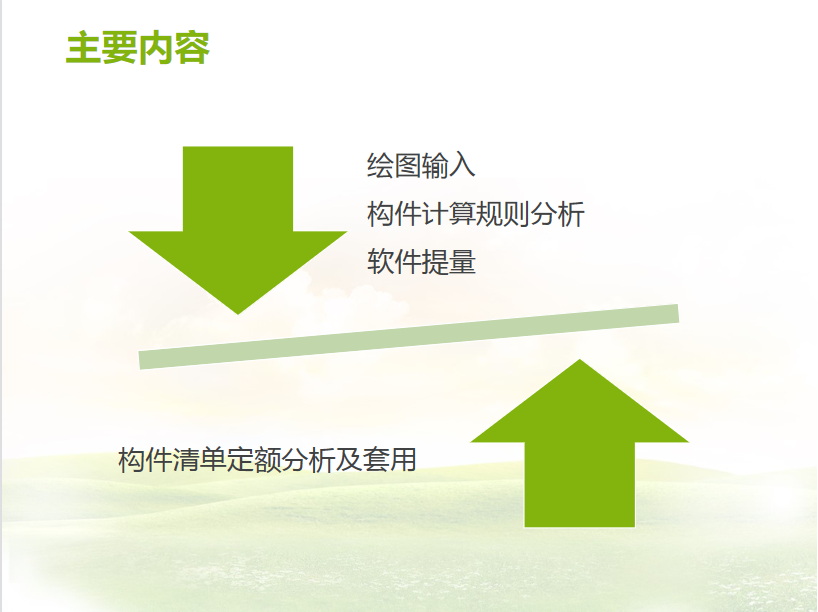 主要内容

绘图输入
构件计算规则分析
软件提量

构件清单定额分析及套用